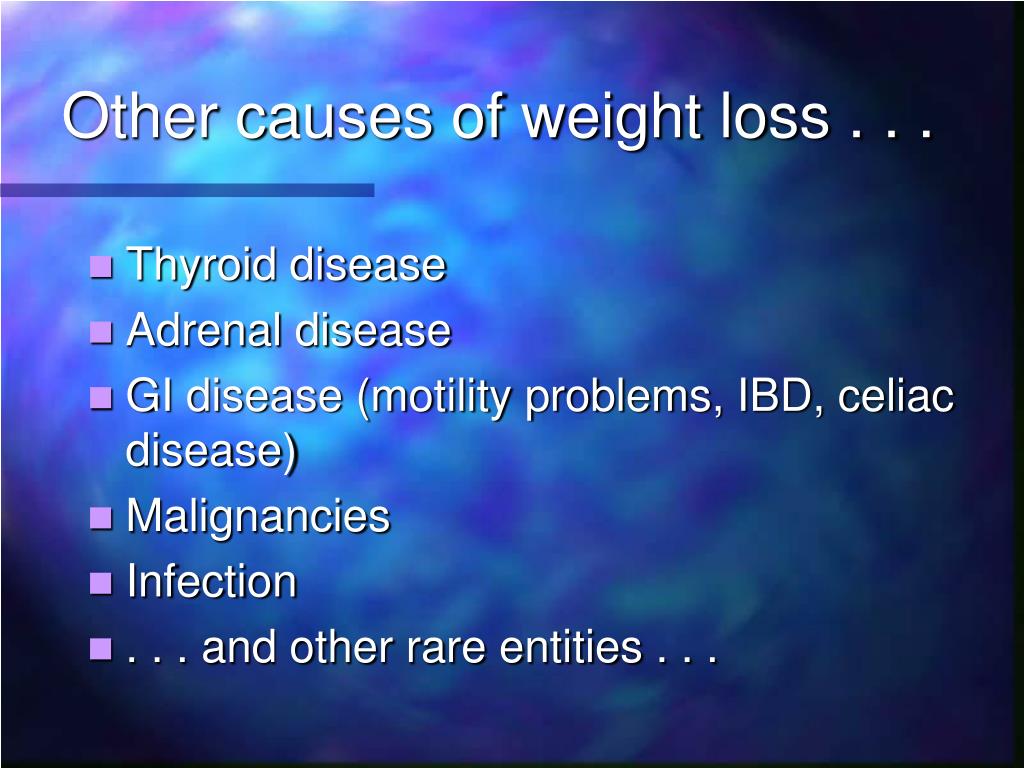 Other causes of weight loss . . .

- Thyroid disease
- Adrenal disease
- GI disease (motility problems, IBD, celiac disease)
- Malignancies
- Infection
- . . . and other rare entities . . .